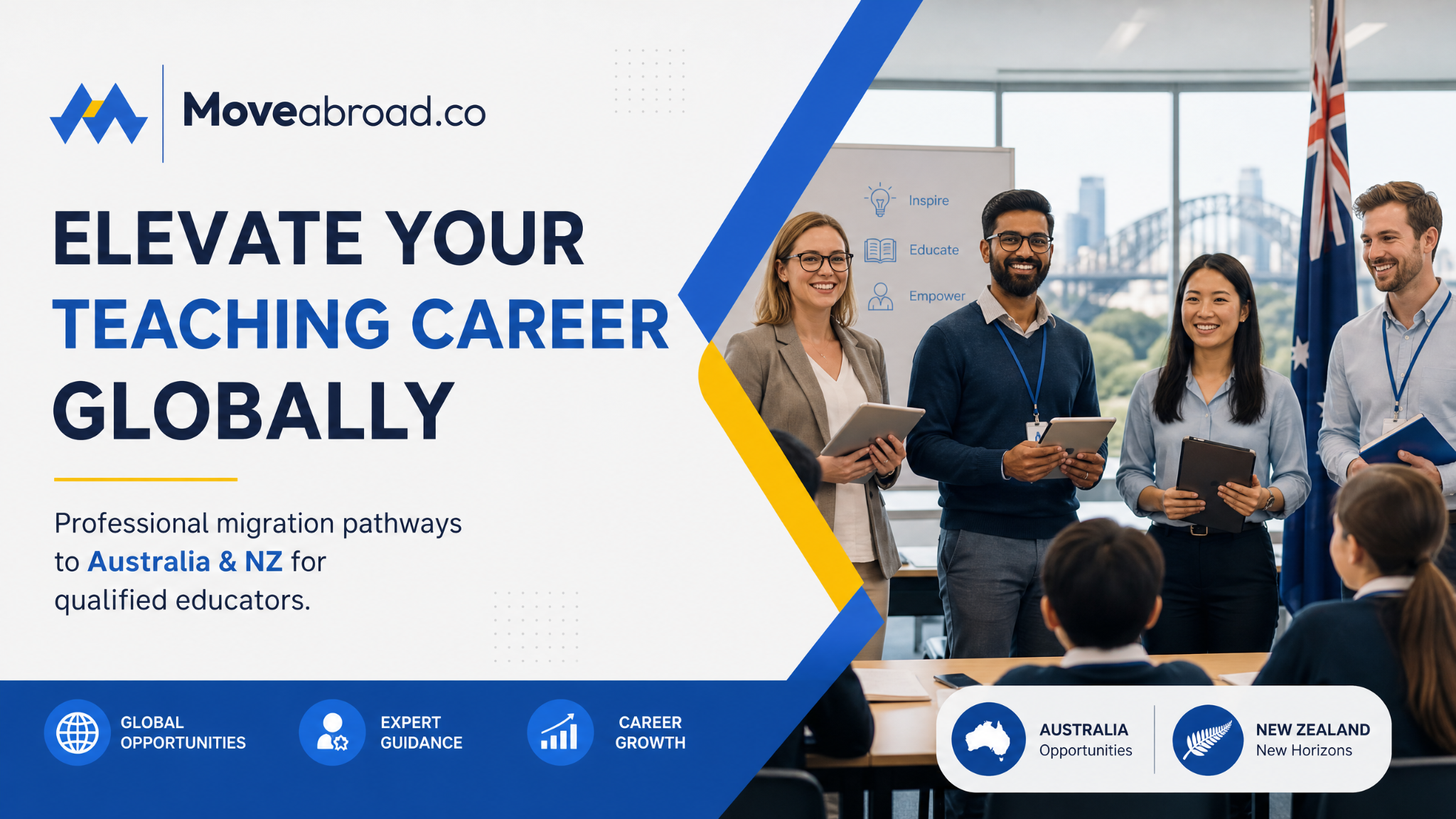 Moveabroad.co

ELEVATE YOUR TEACHING CAREER GLOBALLY

Professional migration pathways to Australia & NZ for qualified educators.

Inspire
Educate
Empower

GLOBAL OPPORTUNITIES

EXPERT GUIDANCE

CAREER GROWTH

AUSTRALIA
Opportunities

NEW ZEALAND
New Horizons